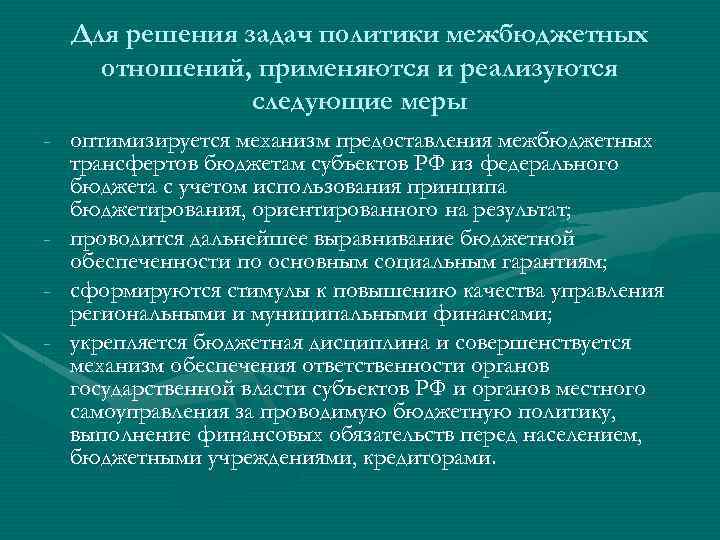 Для решения задач политики межбюджетных отношений, применяются и реализуются следующие меры

- оптимизируется механизм предоставления межбюджетных трансфертов бюджетам субъектов РФ из федерального бюджета с учетом использования принципа бюджетирования, ориентированного на результат;
- проводится дальнейшее выравнивание бюджетной обеспеченности по основным социальным гарантиям;
- сформируются стимулы к повышению качества управления региональными и муниципальными финансами;
- укрепляется бюджетная дисциплина и совершенствуется механизм обеспечения ответственности органов государственной власти субъектов РФ и органов местного самоуправления за проводимую бюджетную политику, выполнение финансовых обязательств перед населением, бюджетными учреждениями, кредиторами.